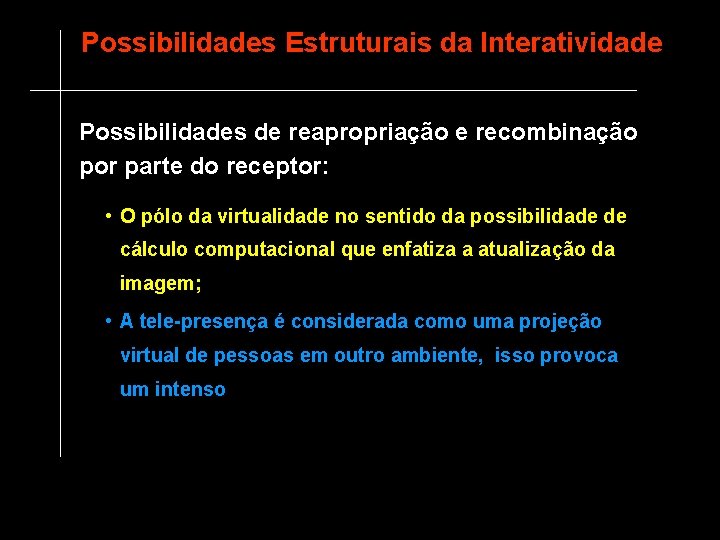 Possibilidades Estruturais da Interatividade

Possibilidades de reapropriação e recombinação por parte do receptor:

• O pólo da virtualidade no sentido da possibilidade de cálculo computacional que enfatiza a atualização da imagem;

• A tele-presença é considerada como uma projeção virtual de pessoas em outro ambiente, isso provoca um intenso